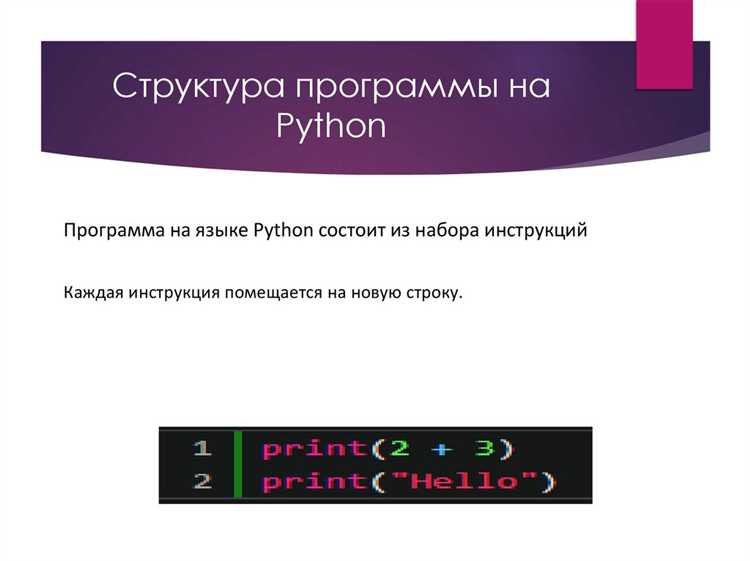 Структура программы на Python

Программа на языке Python состоит из набора инструкций

Каждая инструкция помещается на новую строку.

1 print(2 + 3)
2 print("Hello")